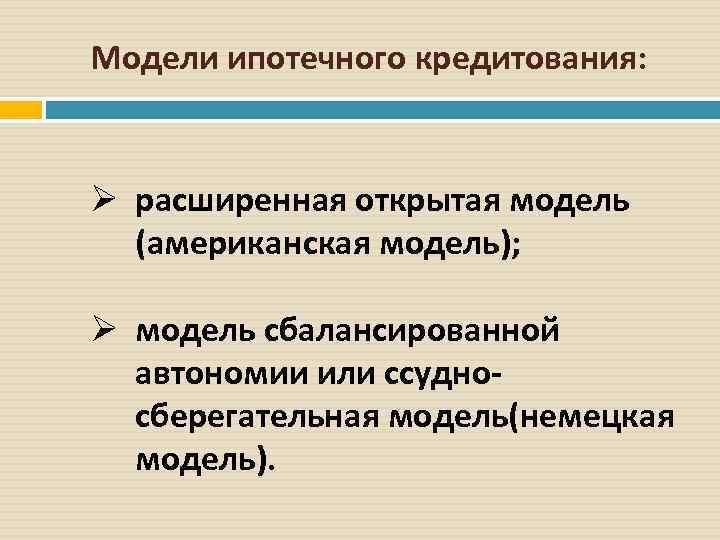 Модели ипотечного кредитования:

➢ расширенная открытая модель (американская модель);

➢ модель сбалансированной автономии или ссудно-сберегательная модель(немецкая модель).